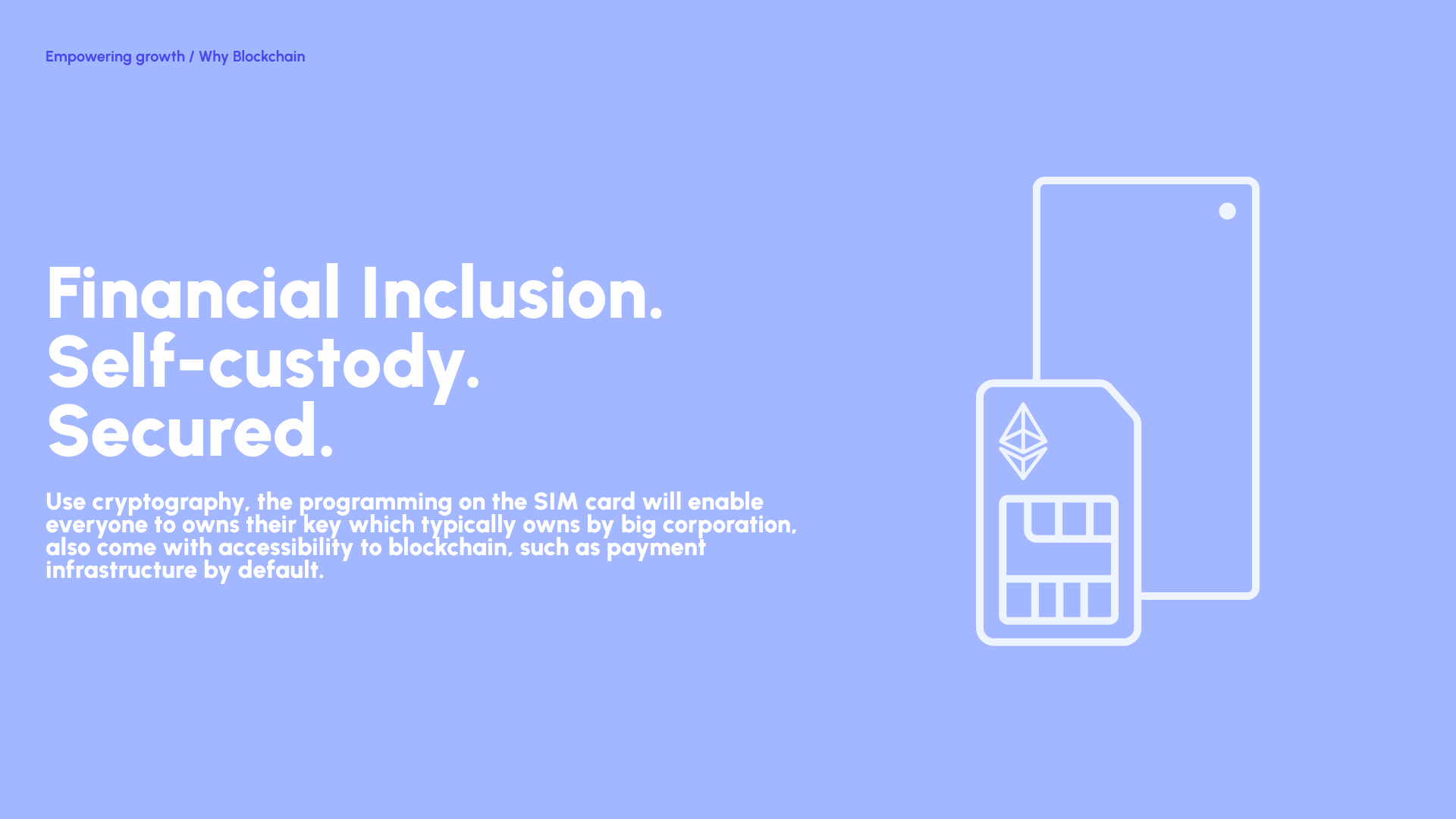 Empowering growth / Why Blockchain

Financial Inclusion.
Self-custody.
Secured.

Use cryptography, the programming on the SIM card will enable everyone to owns their key which typically owns by big corporation, also come with accessibility to blockchain, such as payment infrastructure by default.